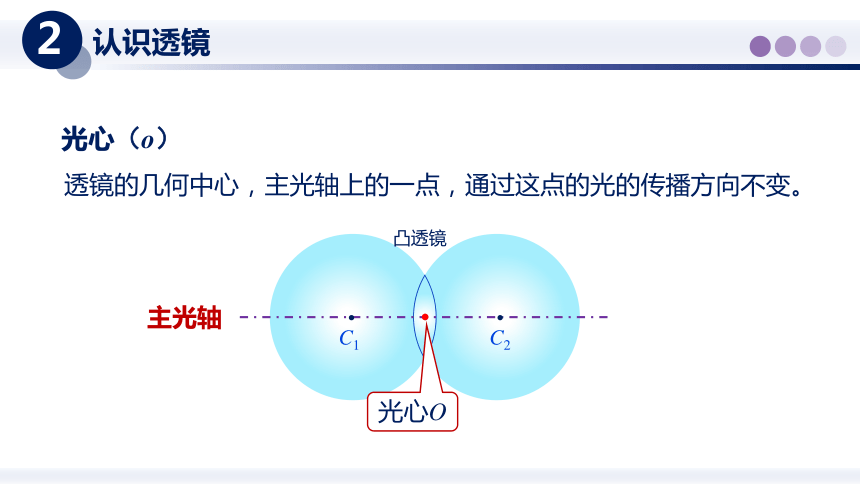 2 认识透镜

光心（$o$）

透镜的几何中心，主光轴上的一点，通过这点的光的传播方向不变。

凸透镜

主光轴

$C_1$

$C_2$

光心$O$